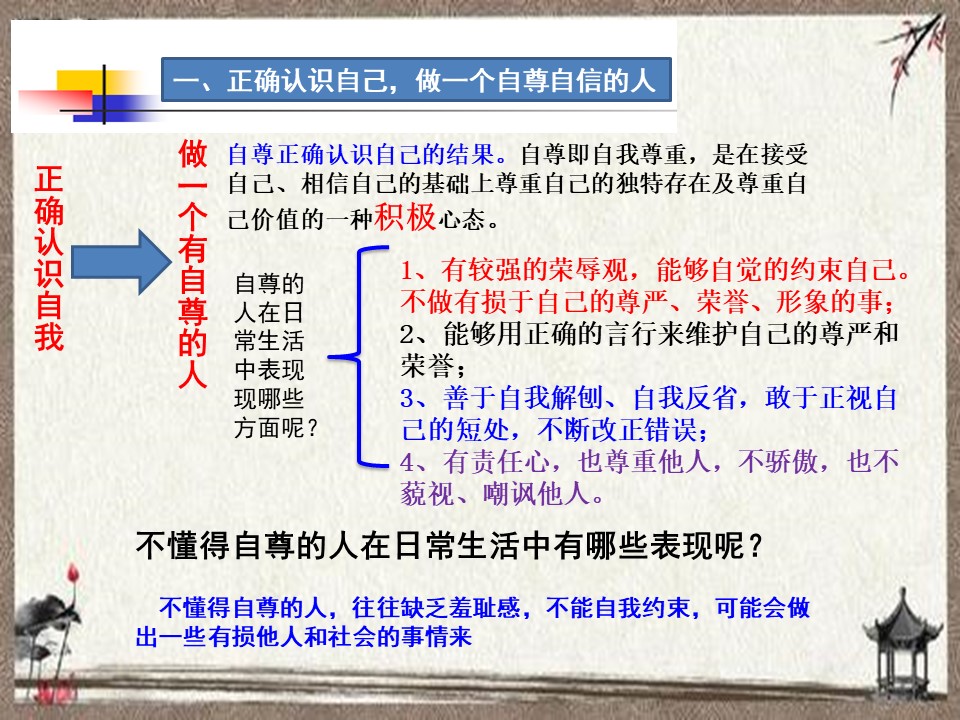 一、正确认识自己，做一个自尊自信的人

正确认识自我

做一个有自尊的人

自尊正确认识自己的结果。自尊即自我尊重，是在接受自己、相信自己的基础上尊重自己的独特存在及尊重自己价值的一种积极心态。

自尊的人在日常生活中表现现哪些方面呢？

1、有较强的荣辱观，能够自觉的约束自己。不做有损于自己的尊严、荣誉、形象的事；
2、能够用正确的言行来维护自己的尊严和荣誉；
3、善于自我解刨、自我反省，敢于正视自己的短处，不断改正错误；
4、有责任心，也尊重他人，不骄傲，也不藐视、嘲讽他人。

不懂得自尊的人在日常生活中有哪些表现呢？

不懂得自尊的人，往往缺乏羞耻感，不能自我约束，可能会做出一些有损他人和社会的事情来